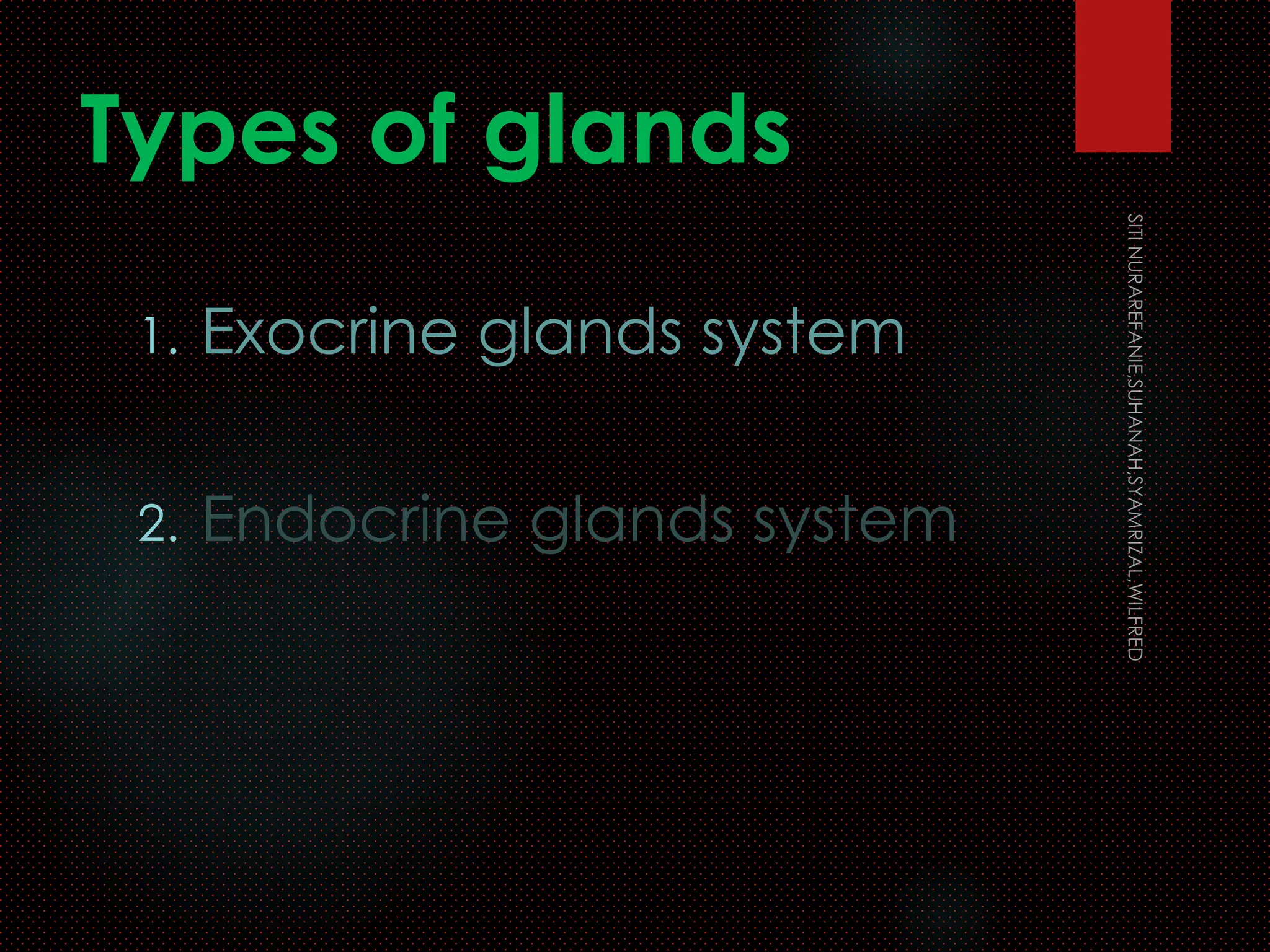 Types of glands

1. Exocrine glands system

2. Endocrine glands system

SITI NURAREFANIE,SUHANAH,SYAMRIZAL,WILFRED